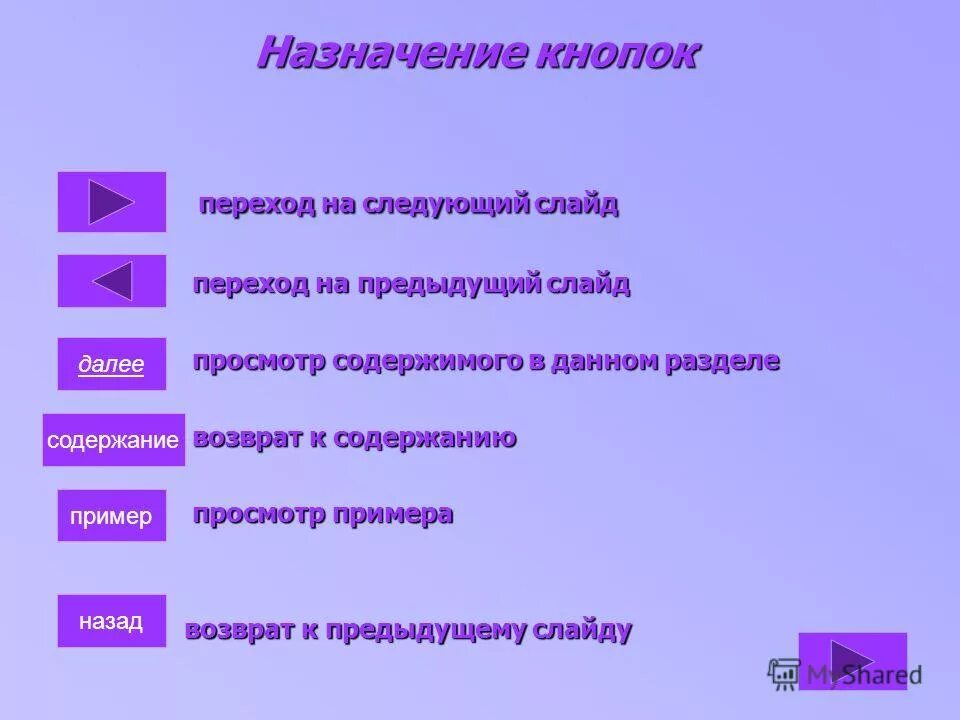 Назначение кнопок

переход на следующий слайд

переход на предыдущий слайд

далее

просмотр содержимого в данном разделе

содержание

возврат к содержанию

пример

просмотр примера

назад

возврат к предыдущему слайду

MyShared